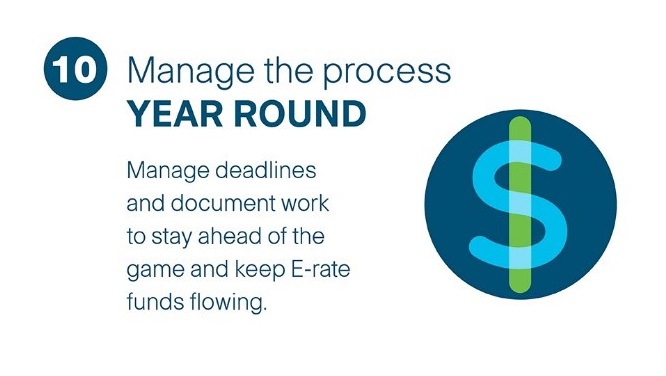 10 Manage the process
YEAR ROUND

Manage deadlines and document work to stay ahead of the game and keep E-rate funds flowing.

$